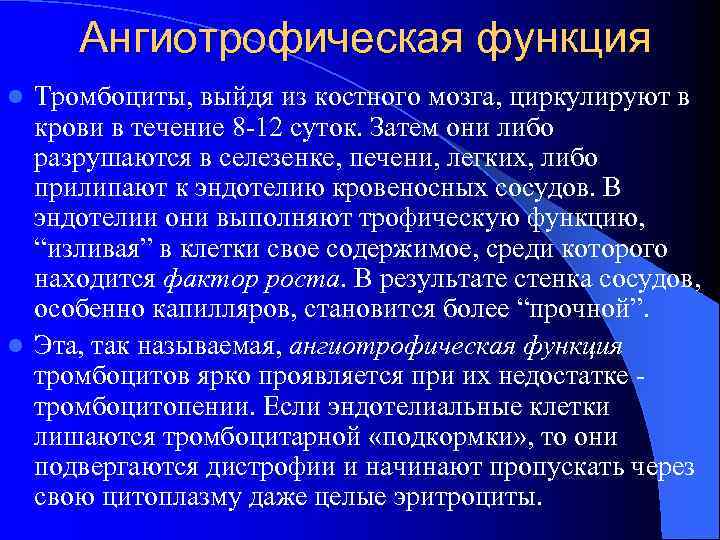 Ангиотрофическая функция

Тромбоциты, выйдя из костного мозга, циркулируют в крови в течение 8-12 суток. Затем они либо разрушаются в селезенке, печени, легких, либо прилипают к эндотелию кровеносных сосудов. В эндотелии они выполняют трофическую функцию, “изливая” в клетки свое содержимое, среди которого находится фактор роста. В результате стенка сосудов, особенно капилляров, становится более “прочной”.

Эта, так называемая, ангиотрофическая функция тромбоцитов ярко проявляется при их недостатке - тромбоцитопении. Если эндотелиальные клетки лишаются тромбоцитарной «подкормки», то они подвергаются дистрофии и начинают пропускать через свою цитоплазму даже целые эритроциты.